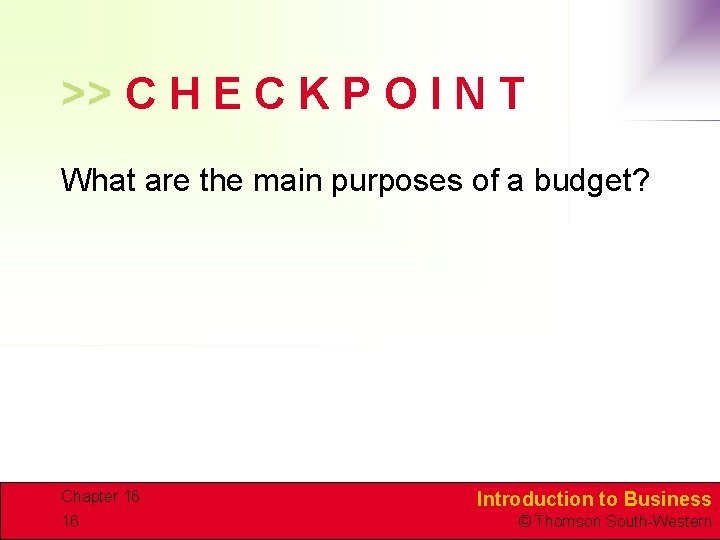 >> C H E C K P O I N T

What are the main purposes of a budget?

Chapter 16

16

Introduction to Business

© Thomson South-Western